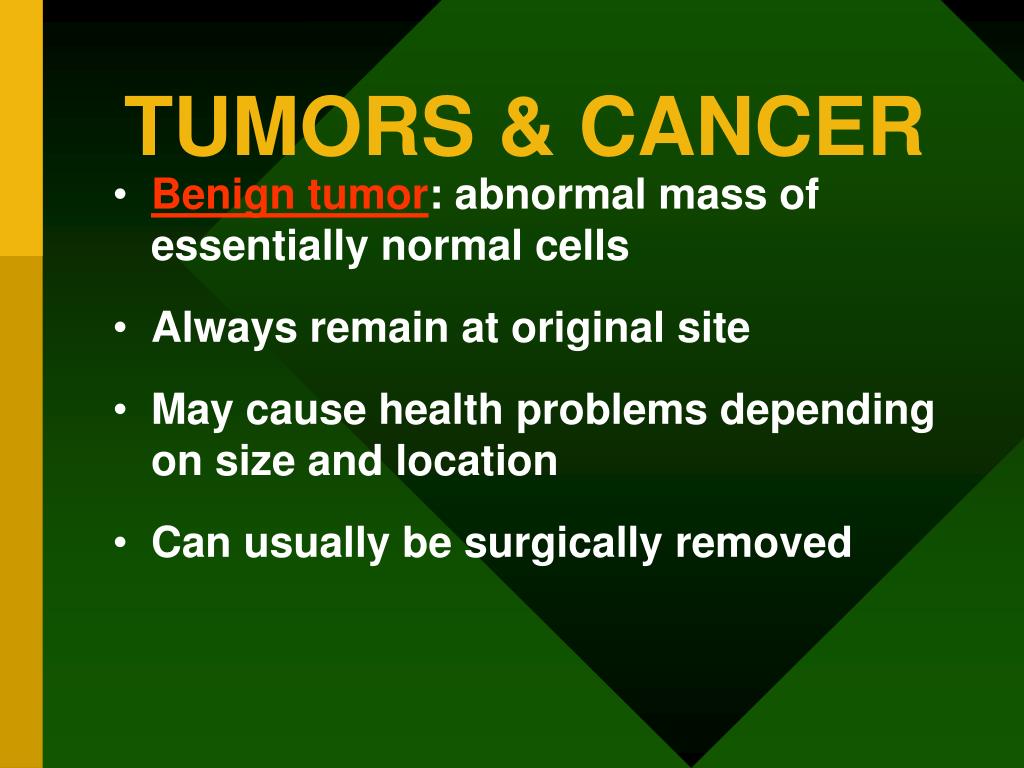 TUMORS & CANCER

• Benign tumor: abnormal mass of essentially normal cells

• Always remain at original site

• May cause health problems depending on size and location

• Can usually be surgically removed